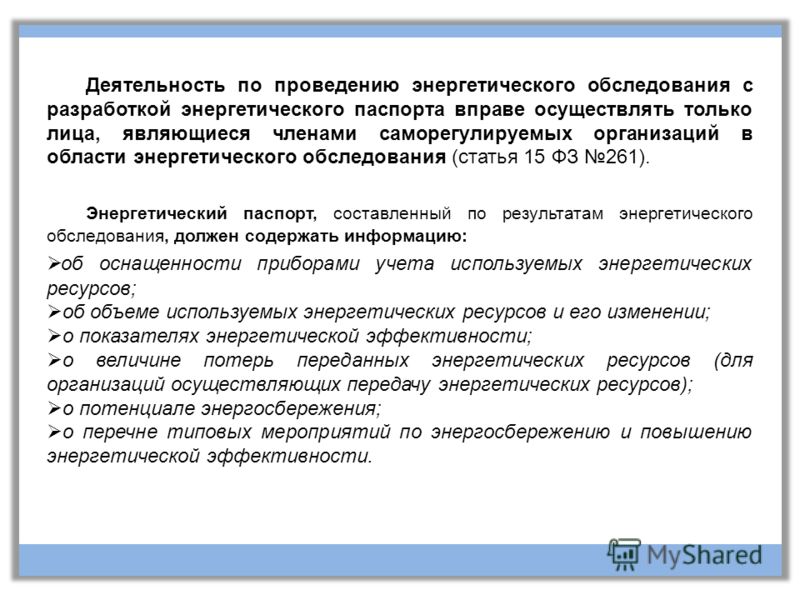 Деятельность по проведению энергетического обследования с разработкой энергетического паспорта вправе осуществлять только лица, являющиеся членами саморегулируемых организаций в области энергетического обследования (статья 15 ФЗ №261).

Энергетический паспорт, составленный по результатам энергетического обследования, должен содержать информацию:

➢об оснащенности приборами учета используемых энергетических ресурсов;
➢об объеме используемых энергетических ресурсов и его изменении;
➢о показателях энергетической эффективности;
➢о величине потерь переданных энергетических ресурсов (для организаций осуществляющих передачу энергетических ресурсов);
➢о потенциале энергосбережения;
➢о перечне типовых мероприятий по энергосбережению и повышению энергетической эффективности.

MyShared